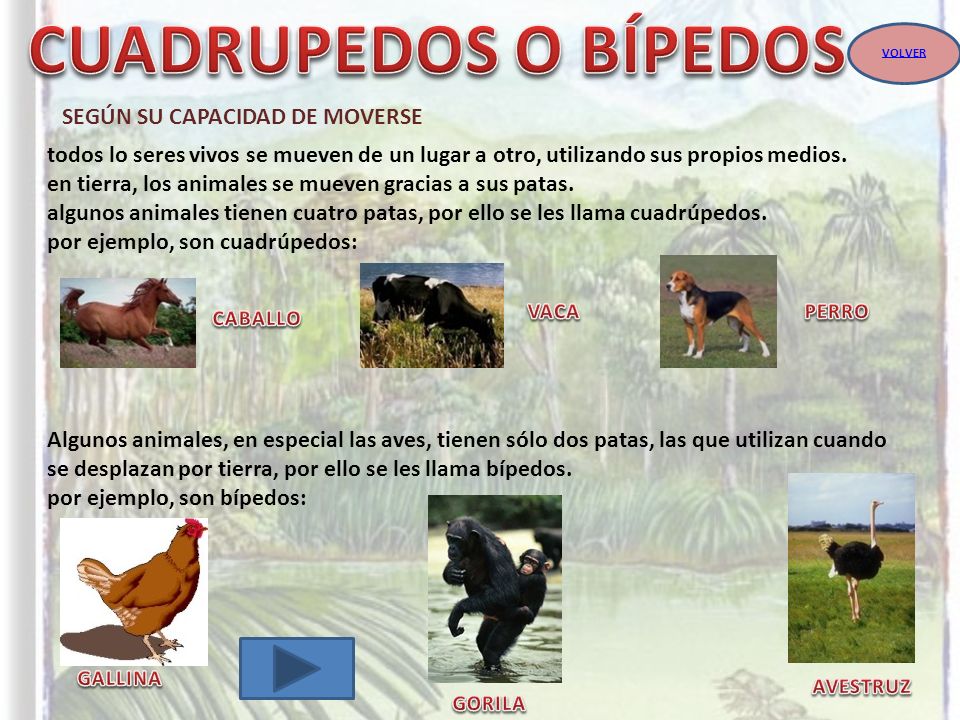 CUADRUPEDOS O BÍPEDOS

VOLVER

SEGÚN SU CAPACIDAD DE MOVERSE

todos lo seres vivos se mueven de un lugar a otro, utilizando sus propios medios.
en tierra, los animales se mueven gracias a sus patas.
algunos animales tienen cuatro patas, por ello se les llama cuadrúpedos.
por ejemplo, son cuadrúpedos:

CABALLO

VACA

PERRO

Algunos animales, en especial las aves, tienen sólo dos patas, las que utilizan cuando se desplazan por tierra, por ello se les llama bípedos.
por ejemplo, son bípedos:

GALLINA

GORILA

AVESTRUZ